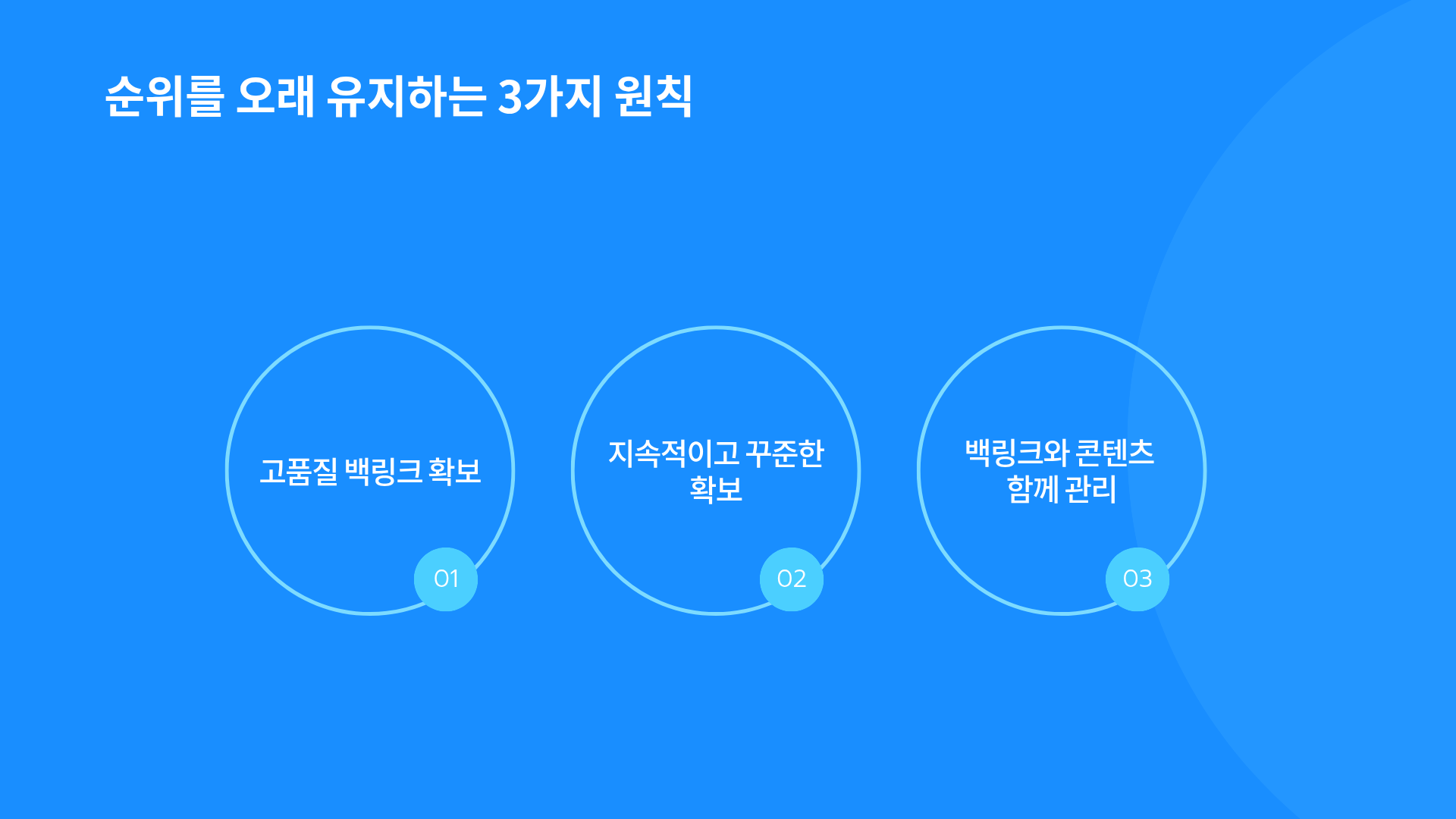 순위를 오래 유지하는 3가지 원칙

고품질 백링크 확보

01

지속적이고 꾸준한 확보

02

백링크와 콘텐츠 함께 관리

03